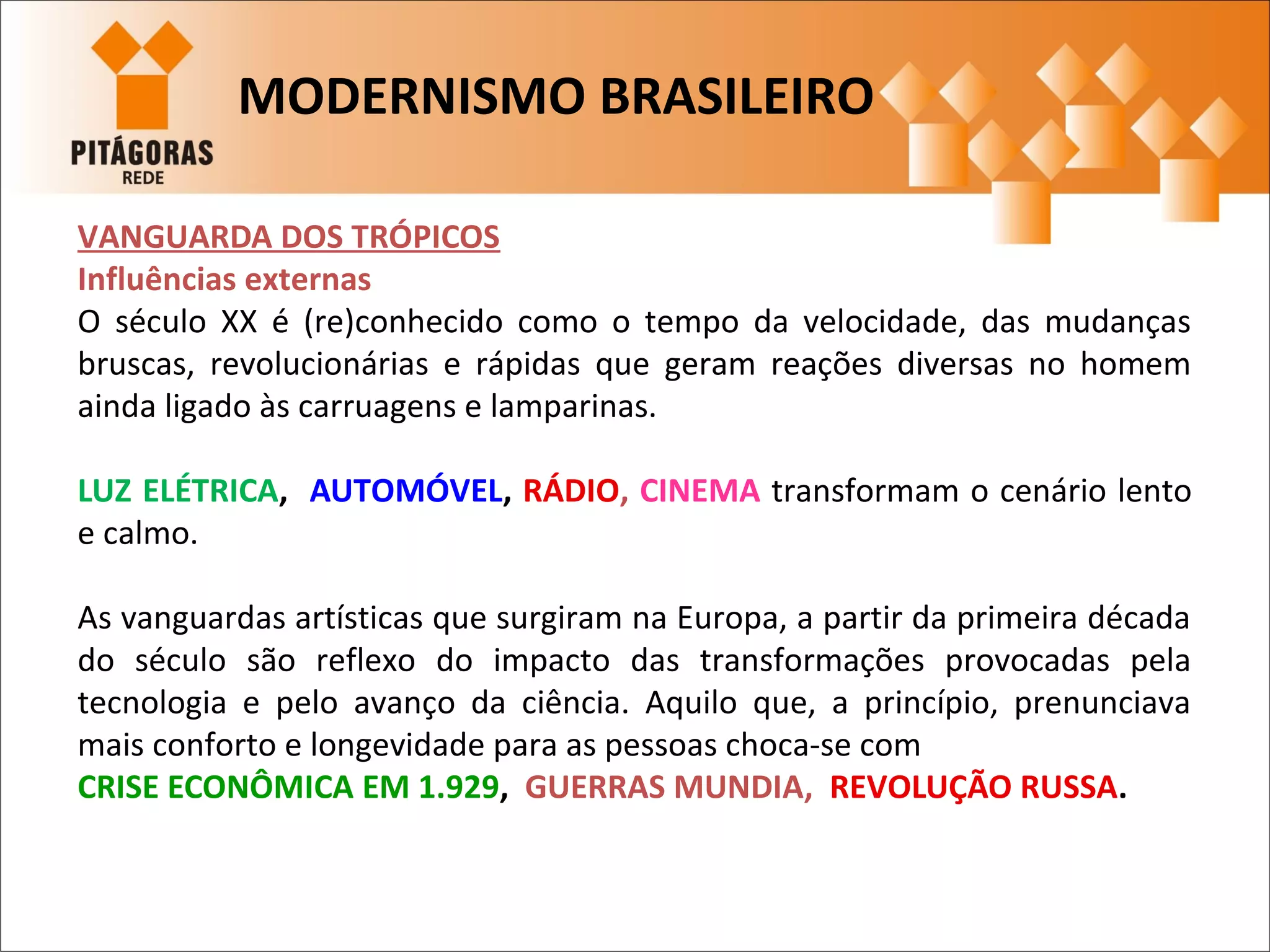 PITÁGORAS
REDE

MODERNISMO BRASILEIRO

VANGUARDA DOS TRÓPICOS
Influências externas
O século XX é (re)conhecido como o tempo da velocidade, das mudanças bruscas, revolucionárias e rápidas que geram reações diversas no homem ainda ligado às carruagens e lamparinas.

LUZ ELÉTRICA, AUTOMÓVEL, RÁDIO, CINEMA transformam o cenário lento e calmo.

As vanguardas artísticas que surgiram na Europa, a partir da primeira década do século são reflexo do impacto das transformações provocadas pela tecnologia e pelo avanço da ciência. Aquilo que, a princípio, prenunciava mais conforto e longevidade para as pessoas choca-se com
CRISE ECONÔMICA EM 1.929, GUERRAS MUNDIA, REVOLUÇÃO RUSSA.